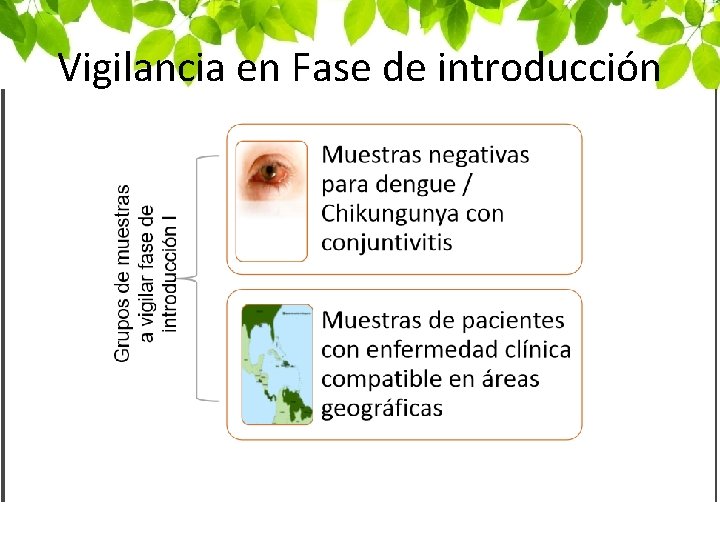 Vigilancia en Fase de introducción

Grupos de muestras a vigilar fase de introducción I

Muestras negativas para dengue / Chikungunya con conjuntivitis

Muestras de pacientes con enfermedad clínica compatible en áreas geográficas